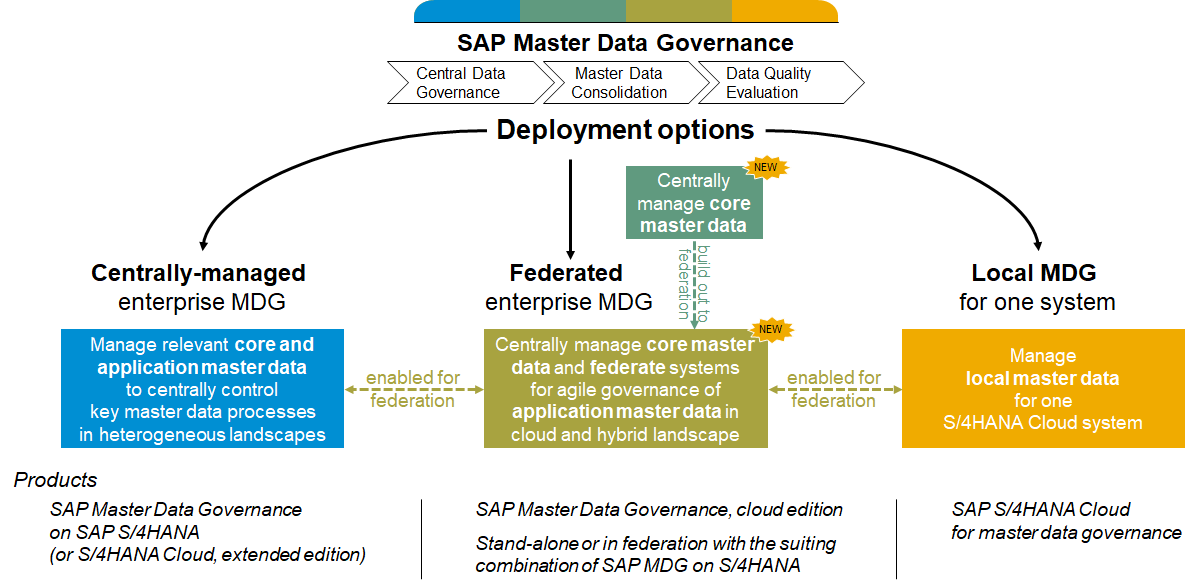 SAP Master Data Governance

Central Data Governance
Master Data Consolidation
Data Quality Evaluation

Deployment options

NEW
Centrally manage core master data

build out to federation

Centrally-managed enterprise MDG

Federated enterprise MDG

Local MDG for one system

Manage relevant core and application master data to centrally control key master data processes in heterogeneous landscapes

enabled for federation

NEW
Centrally manage core master data and federate systems for agile governance of application master data in cloud and hybrid landscape

enabled for federation

Manage local master data for one S/4HANA Cloud system

Products

SAP Master Data Governance on SAP S/4HANA (or S/4HANA Cloud, extended edition)

SAP Master Data Governance, cloud edition

Stand-alone or in federation with the suiting combination of SAP MDG on S/4HANA

SAP S/4HANA Cloud for master data governance